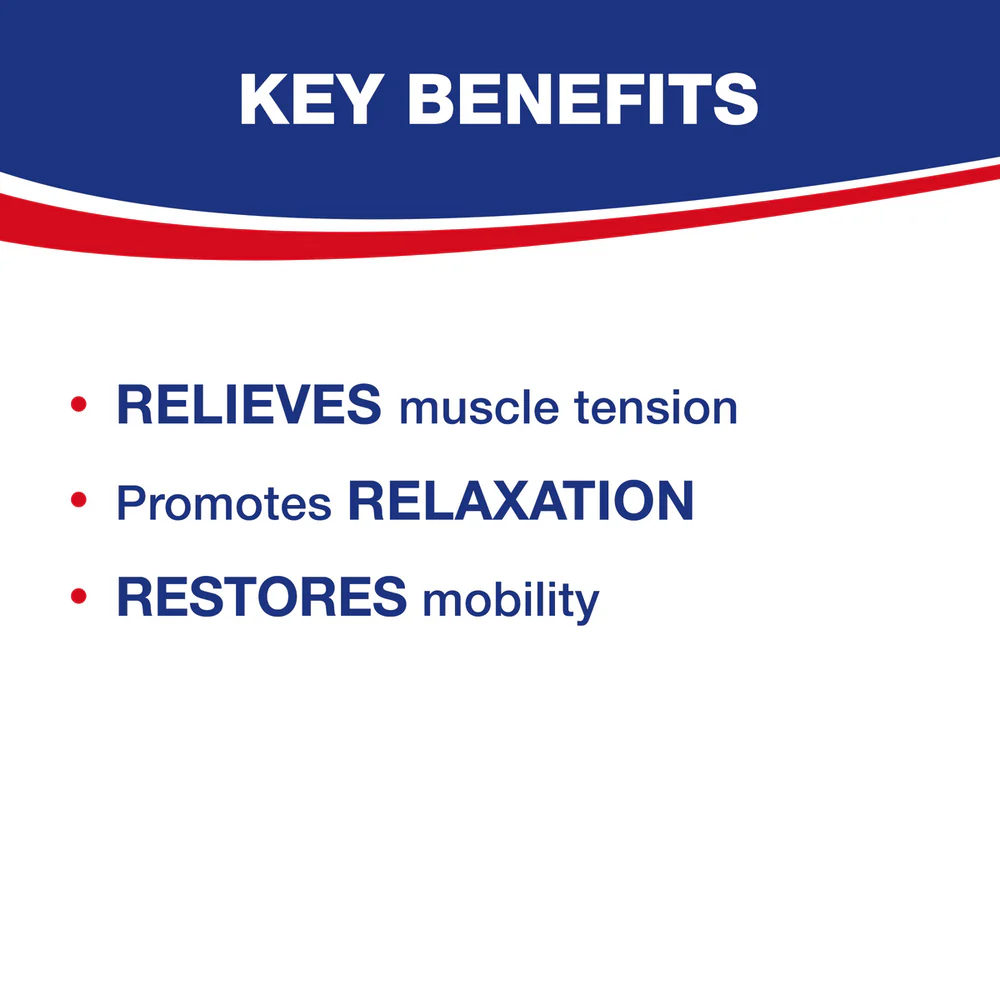 KEY BENEFITS

• RELIEVES muscle tension
• Promotes RELAXATION
• RESTORES mobility